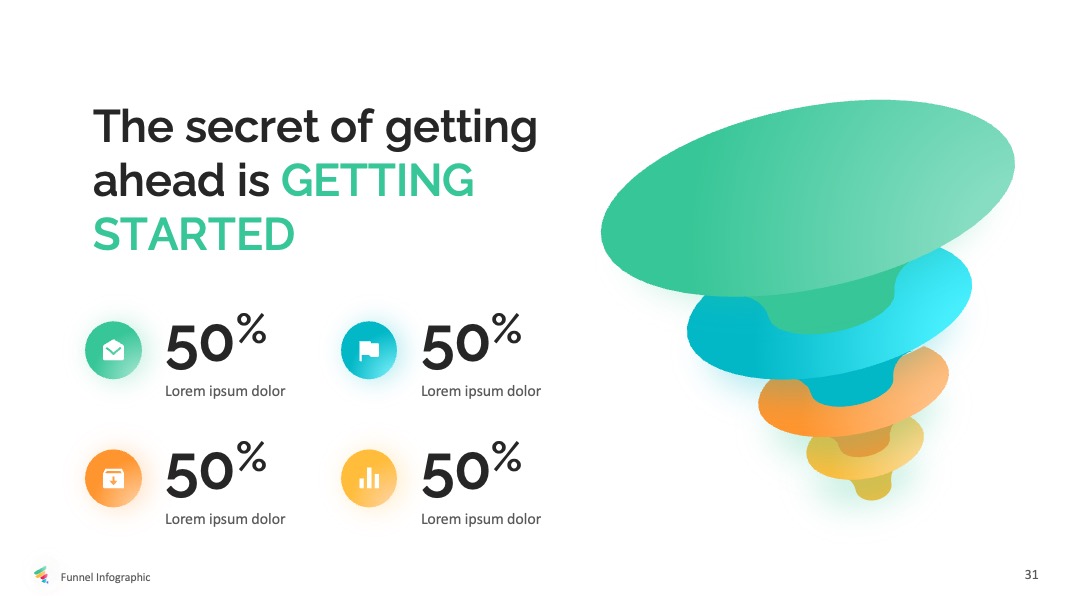 The secret of getting ahead is GETTING STARTED

50%
Lorem ipsum dolor

50%
Lorem ipsum dolor

50%
Lorem ipsum dolor

50%
Lorem ipsum dolor

Funnel Infographic

31